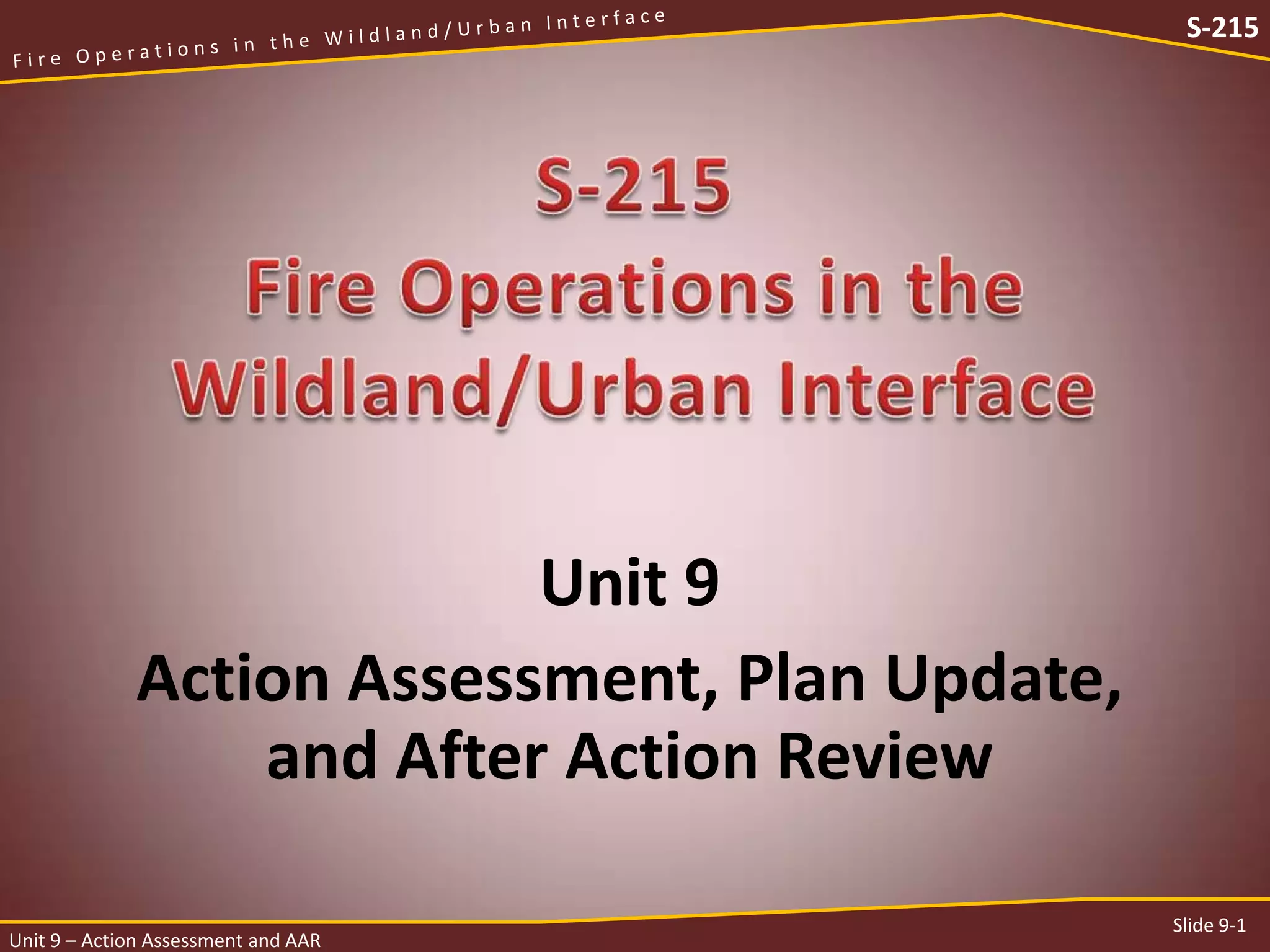 Fire Operations in the Wildland/Urban Interface

S-215

S-215
Fire Operations in the Wildland/Urban Interface

Unit 9

Action Assessment, Plan Update, and After Action Review

Unit 9 – Action Assessment and AAR

Slide 9-1